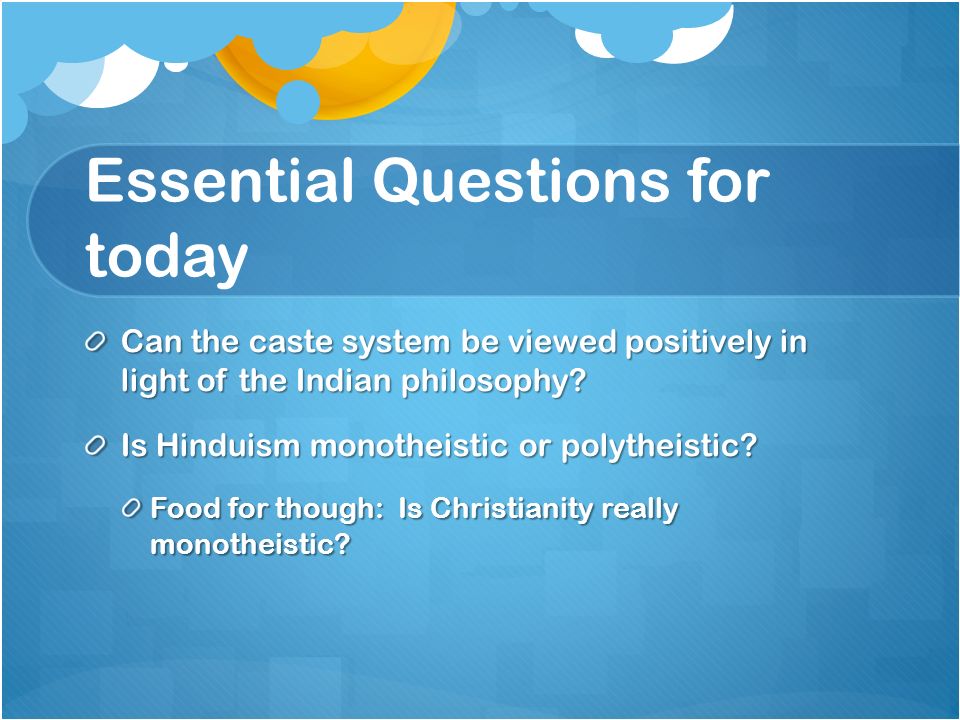 Essential Questions for today

Can the caste system be viewed positively in light of the Indian philosophy?

Is Hinduism monotheistic or polytheistic?

Food for though: Is Christianity really monotheistic?